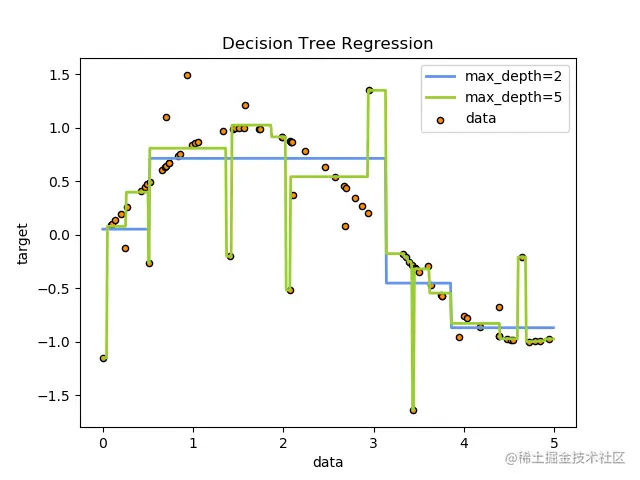 Decision Tree Regression

max_depth=2
max_depth=5
data

1.5
1.0
0.5
0.0
−0.5
−1.0
−1.5

target

0
1
2
3
4
5

data

@稀土掘金技术社区